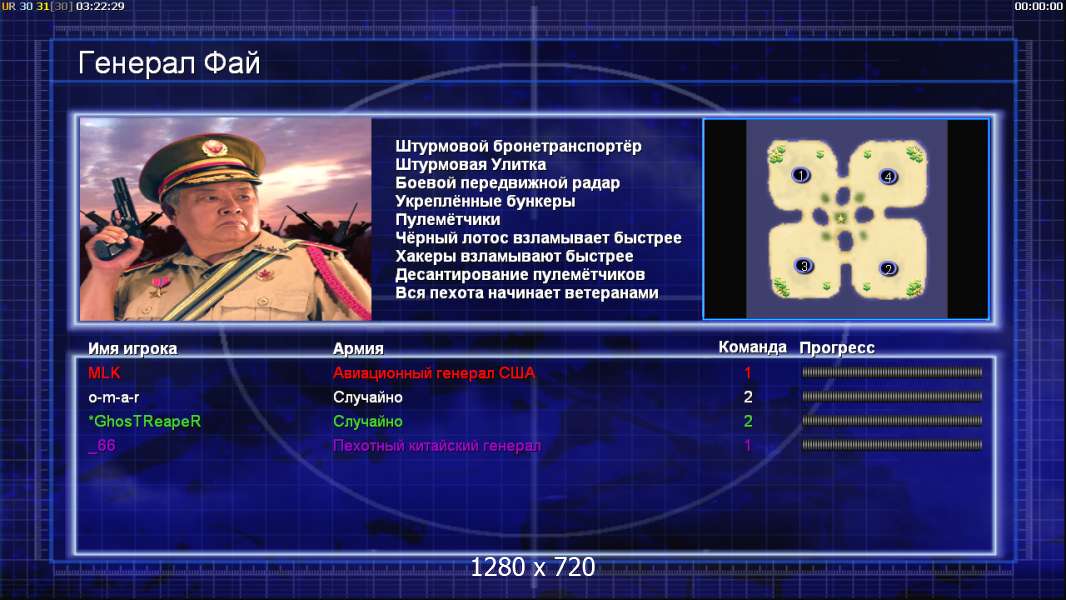 UR 30 31[30] 03:22:29

00:00:00

Генерал Фай

Штурмовой бронетранспортёр
Штурмовая Улитка
Боевой передвижной радар
Укреплённые бункеры
Пулемётчики
Чёрный лотос взламывает быстрее
Хакеры взламывают быстрее
Десантирование пулемётчиков
Вся пехота начинает ветеранами

1
4
3
2

| Имя игрока | Армия | Команда | Прогресс |
|---|---|---|---|
| MLK | Авиационный генерал США | 1 | |
| o-m-a-r | Случайно | 2 | |
| *GhosTReapeR | Случайно | 2 | |
| _66 | Пехотный китайский генерал | 1 | |

1280 x 720